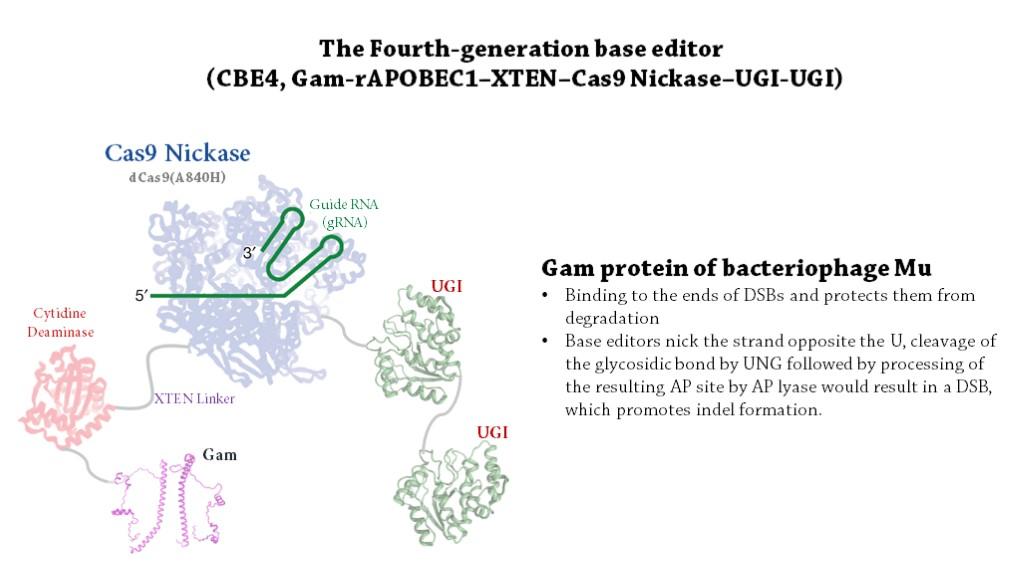 The Fourth-generation base editor
(CBE4, Gam-rAPOBEC1–XTEN–Cas9 Nickase–UGI-UGI)

Cas9 Nickase
dCas9(A840H)

Guide RNA
(gRNA)

3′

5′

Cytidine
Deaminase

XTEN Linker

Gam

UGI

UGI

Gam protein of bacteriophage Mu

• Binding to the ends of DSBs and protects them from degradation
• Base editors nick the strand opposite the U, cleavage of the glycosidic bond by UNG followed by processing of the resulting AP site by AP lyase would result in a DSB, which promotes indel formation.